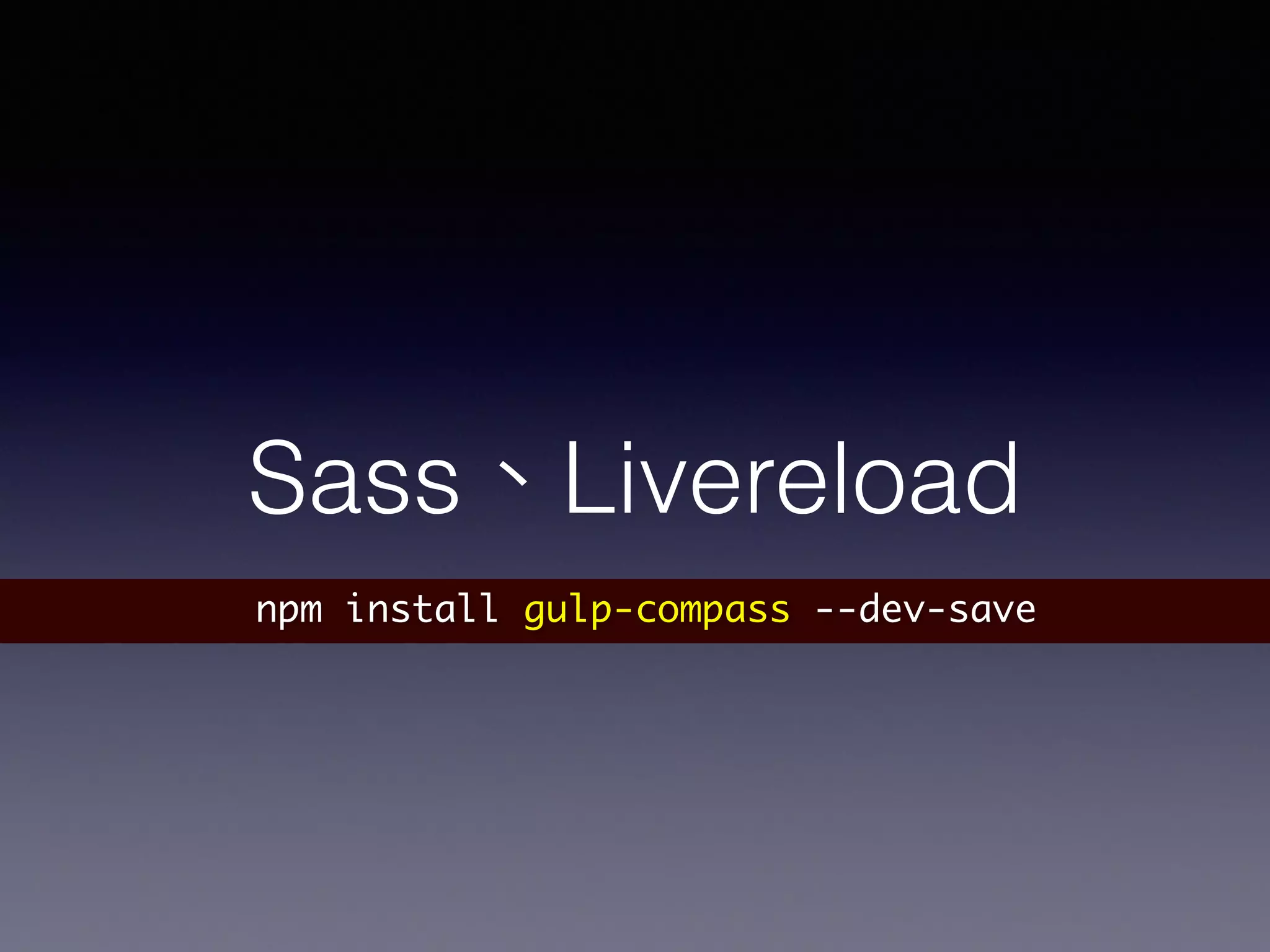 Sass、Livereload

npm install gulp-compass --dev-save